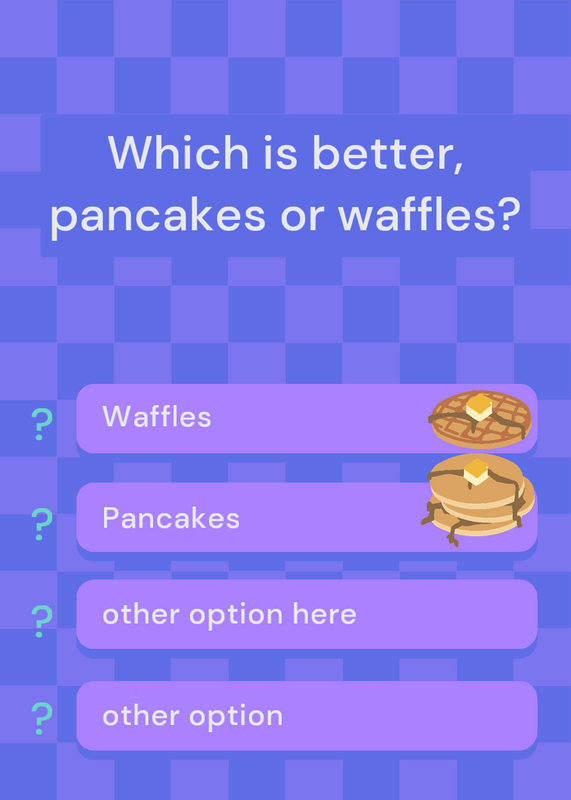 Which is better, pancakes or waffles?

? Waffles

? Pancakes

? other option here

? other option